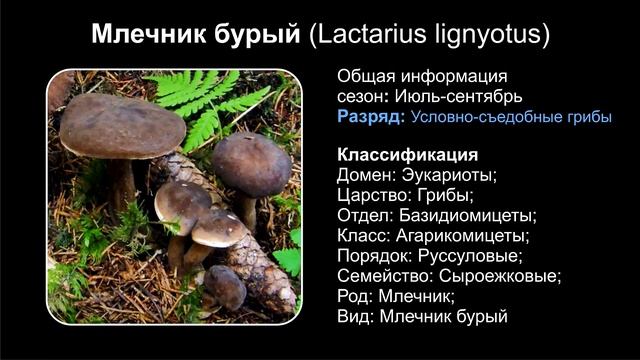 Млечник бурый (Lactarius lignyotus)

Общая информация
сезон: Июль-сентябрь
Разряд: Условно-съедобные грибы

Классификация
Домен: Эукариоты;
Царство: Грибы;
Отдел: Базидиомицеты;
Класс: Агарикомицеты;
Порядок: Руссуловые;
Семейство: Сыроежковые;
Род: Млечник;
Вид: Млечник бурый